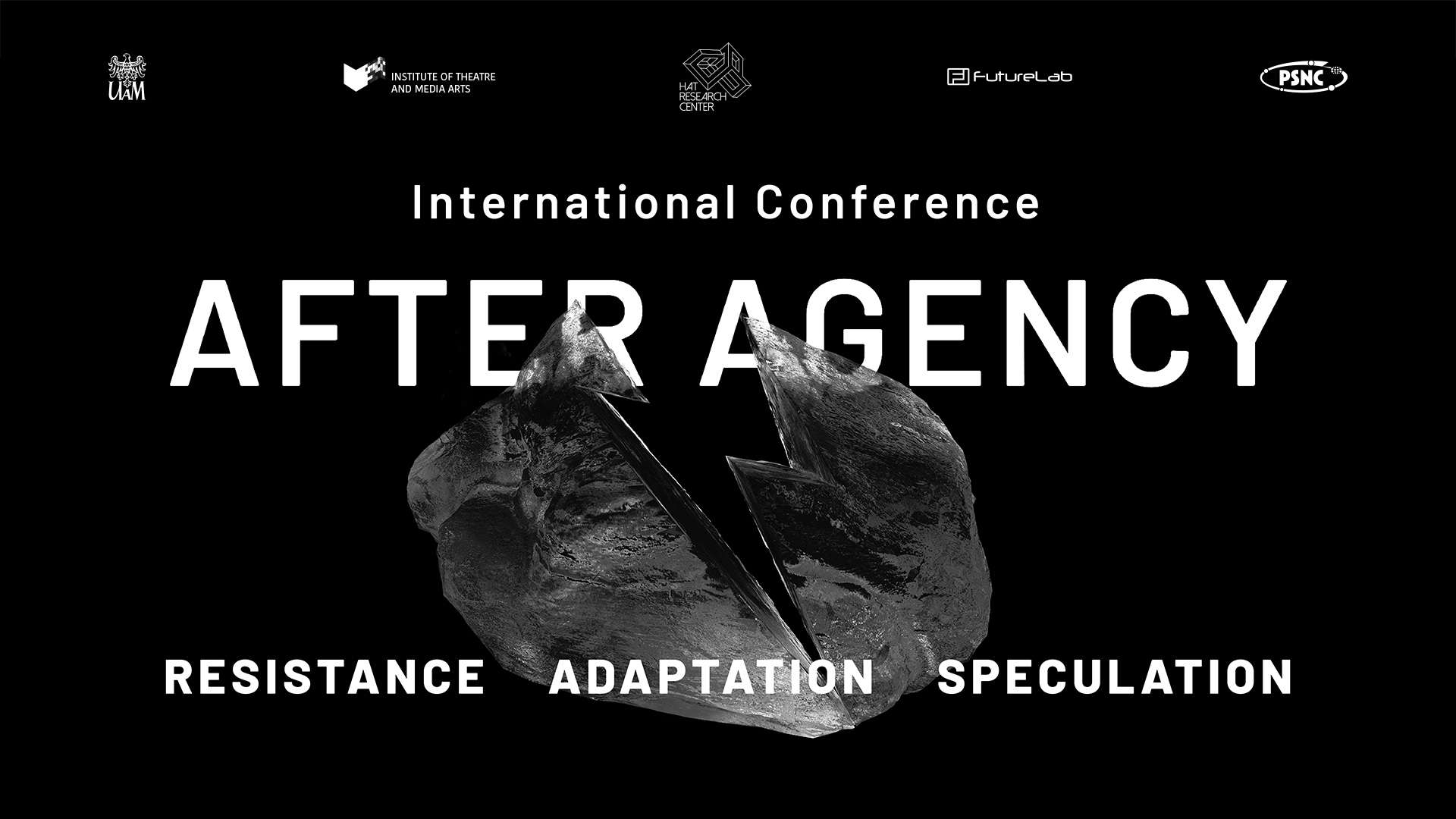 UAM

INSTITUTE OF THEATRE AND MEDIA ARTS

HAT RESEARCH CENTER

FutureLab

PSNC

International Conference

AFTER AGENCY

RESISTANCE ADAPTATION SPECULATION